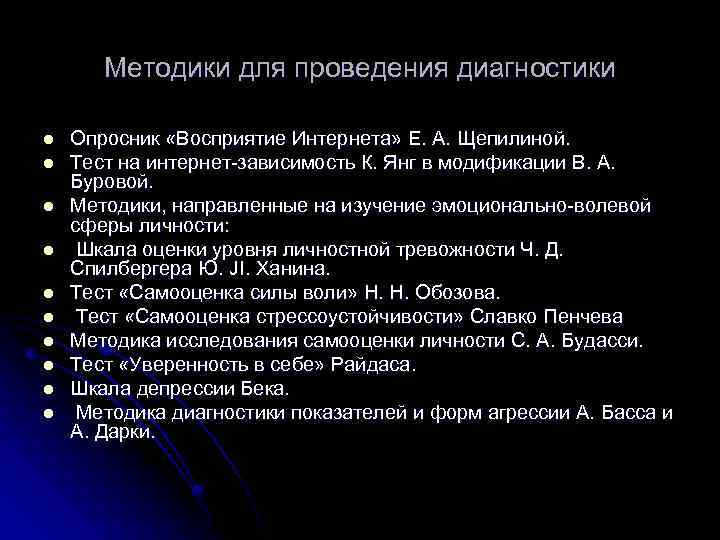 Методики для проведения диагностики

- Опросник «Восприятие Интернета» Е. А. Щепилиной.
- Тест на интернет-зависимость К. Янг в модификации В. А. Буровой.
- Методики, направленные на изучение эмоционально-волевой сферы личности:
- Шкала оценки уровня личностной тревожности Ч. Д. Спилбергера Ю. JI. Ханина.
- Тест «Самооценка силы воли» Н. Н. Обозова.
- Тест «Самооценка стрессоустойчивости» Славко Пенчева
- Методика исследования самооценки личности С. А. Будасси.
- Тест «Уверенность в себе» Райдаса.
- Шкала депрессии Бека.
- Методика диагностики показателей и форм агрессии А. Басса и А. Дарки.